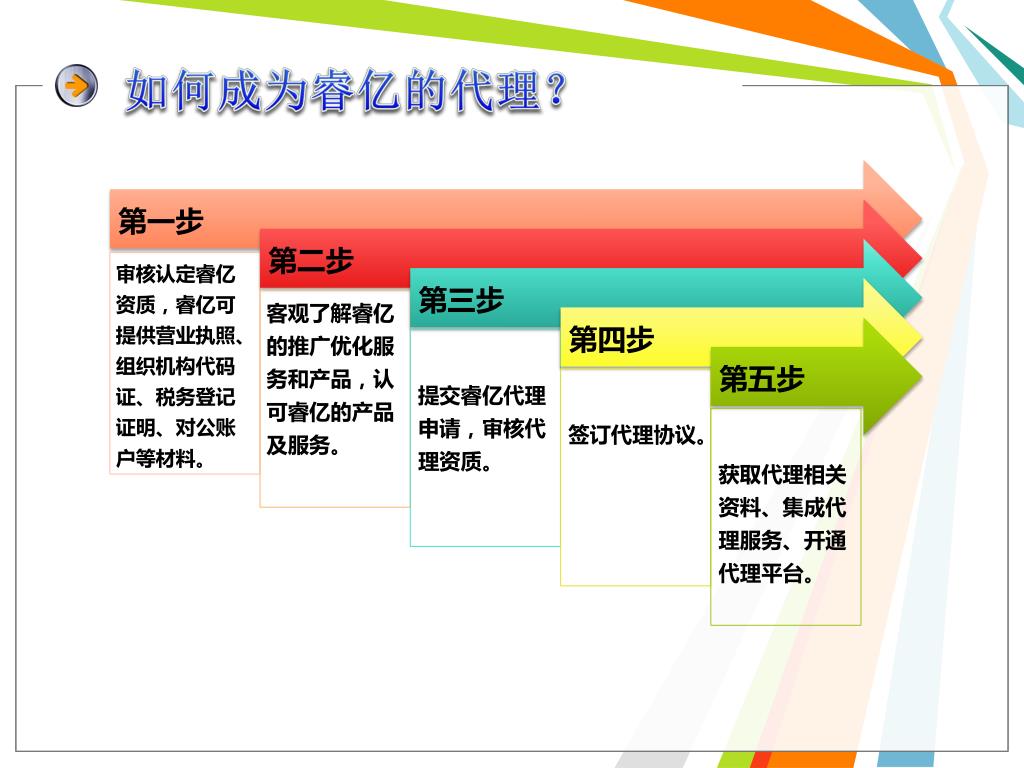 如何成为睿亿的代理？

第一步

审核认定睿亿资质，睿亿可提供营业执照、组织机构代码证、税务登记证明、对公账户等材料。

第二步

客观了解睿亿的推广优化服务和产品，认可睿亿的产品及服务。

第三步

提交睿亿代理申请，审核代理资质。

第四步

签订代理协议。

第五步

获取代理相关资料、集成代理服务、开通代理平台。